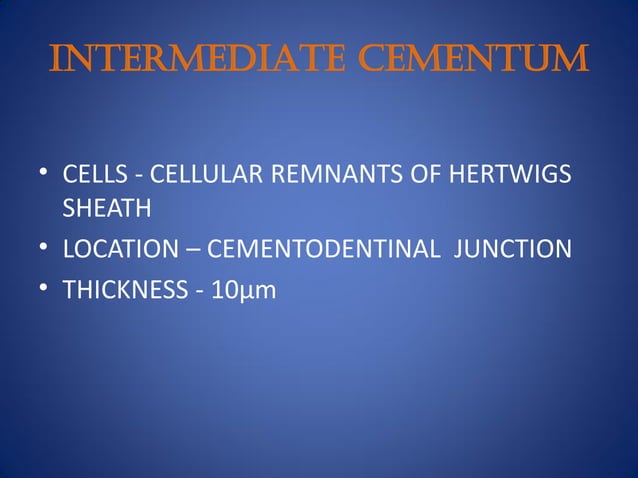 INTERMEDIATE CEMENTUM

• CELLS - CELLULAR REMNANTS OF HERTWIGS SHEATH
• LOCATION – CEMENTODENTINAL JUNCTION
• THICKNESS - 10µm